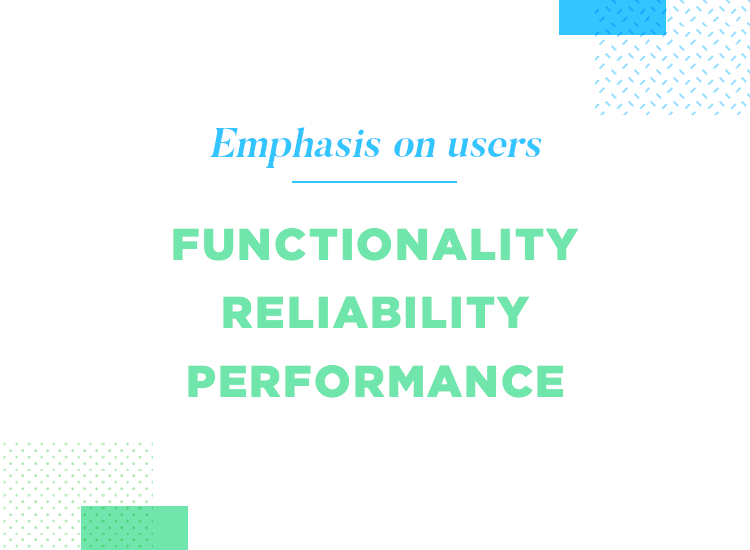 Emphasis on users

FUNCTIONALITY
RELIABILITY
PERFORMANCE